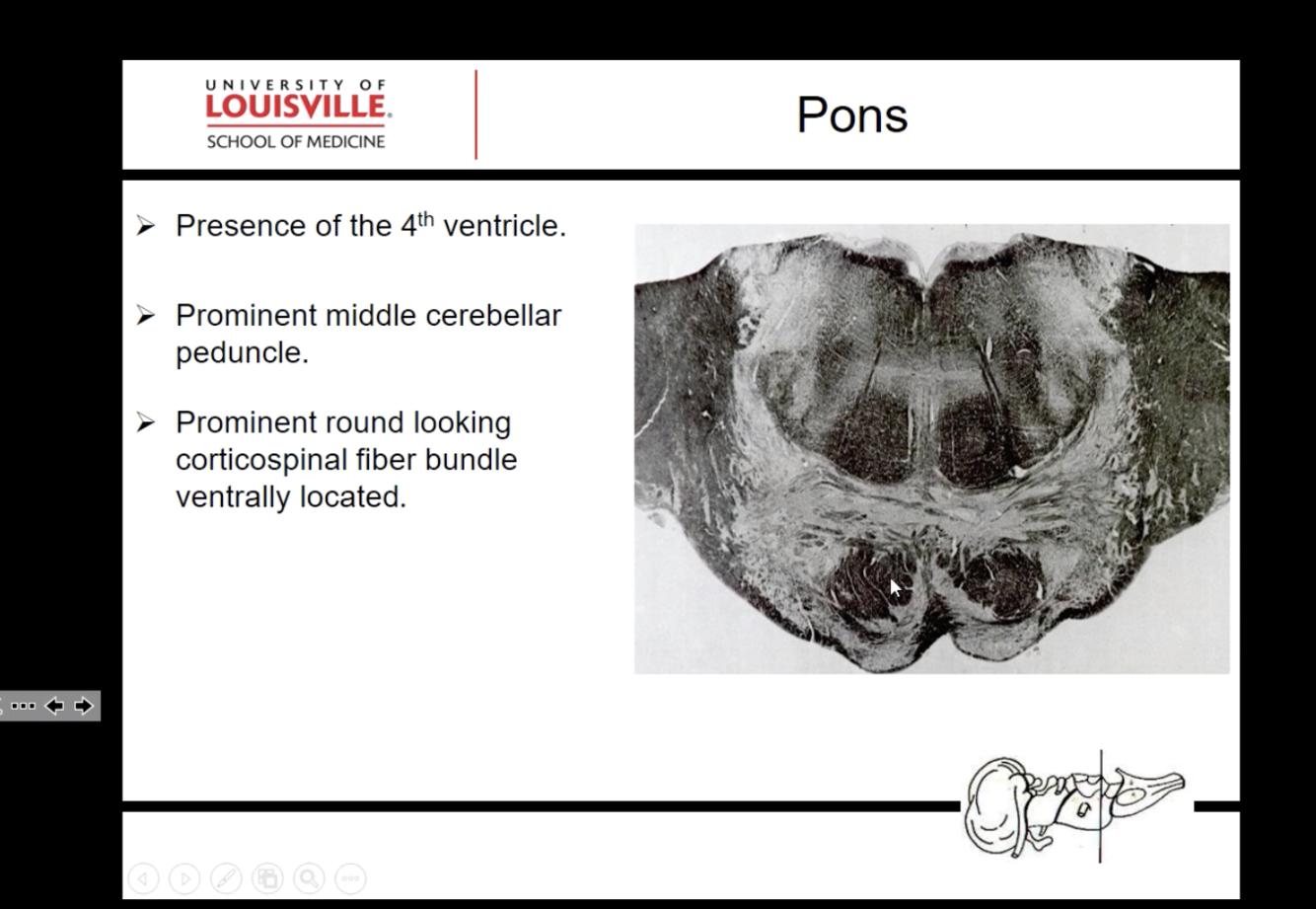 UNIVERSITY OF
LOUISVILLE.
SCHOOL OF MEDICINE

Pons

➢ Presence of the 4$^{th}$ ventricle.

➢ Prominent middle cerebellar peduncle.

➢ Prominent round looking corticospinal fiber bundle ventrally located.